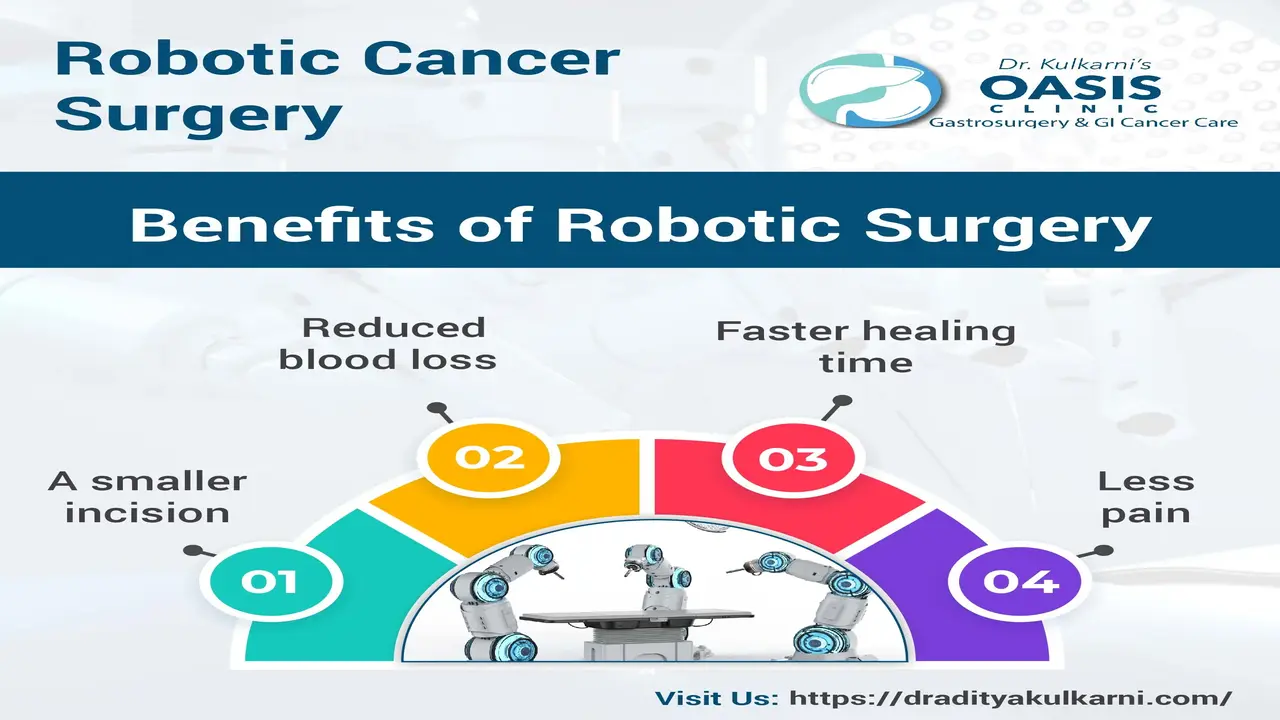 Robotic Cancer Surgery

Dr. Kulkarni's
OASIS
CLINIC
Gastrosurgery & GI Cancer Care

Benefits of Robotic Surgery

A smaller incision
01

Reduced blood loss
02

Faster healing time
03

Less pain
04

Visit Us: https://dradityakulkarni.com/